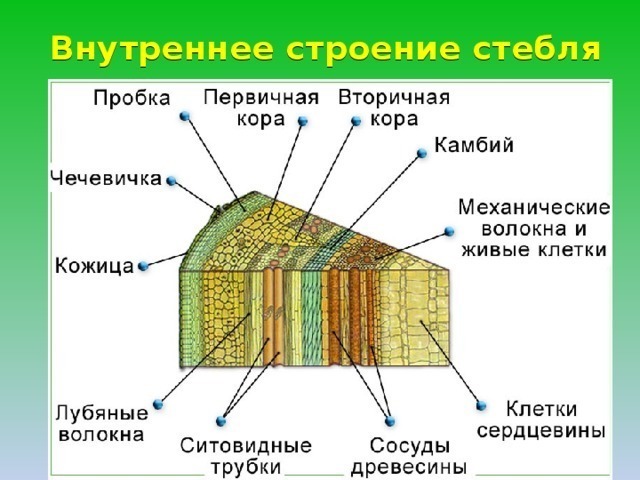 Внутреннее строение стебля

Пробка

Первичная кора

Вторичная кора

Камбий

Чечевичка

Механические волокна и живые клетки

Кожица

Лубяные волокна

Ситовидные трубки

Сосуды древесины

Клетки сердцевины